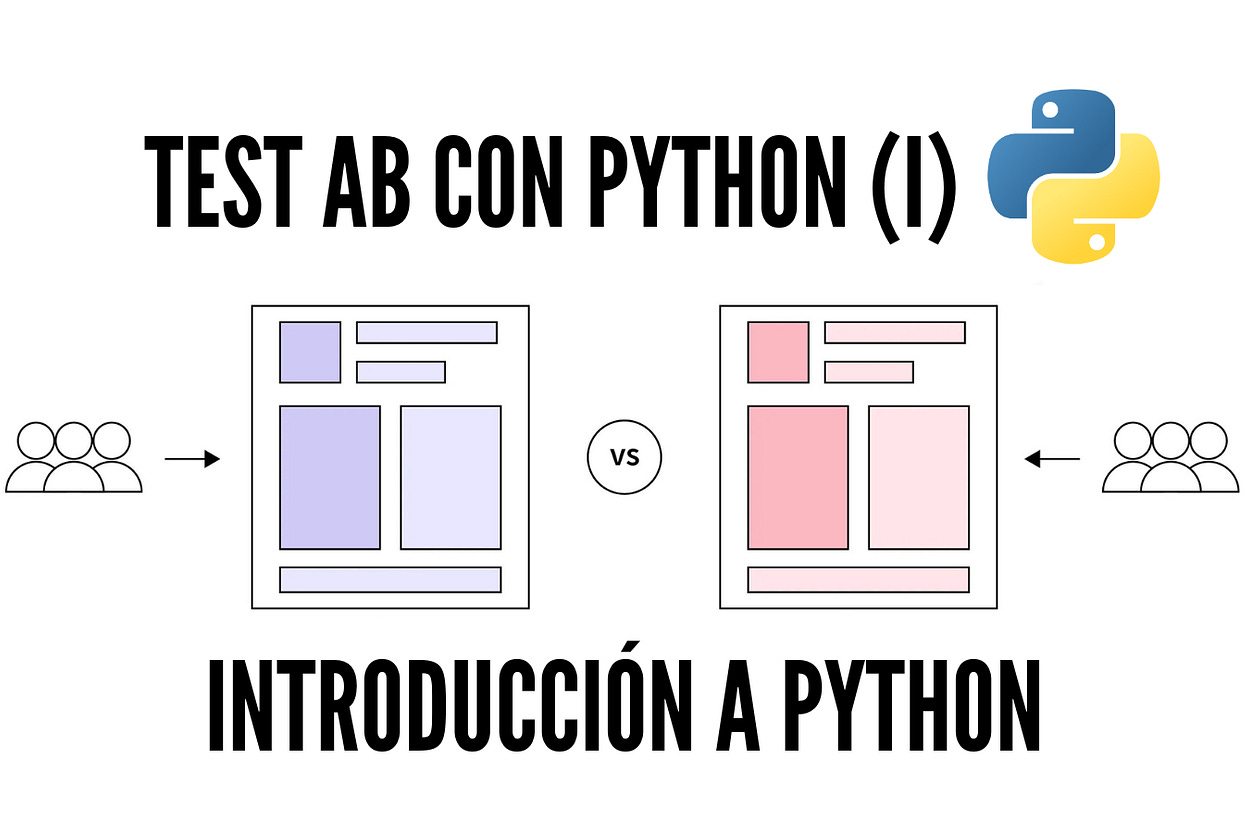 TEST AB CON PYTHON (I)

VS

INTRODUCCIÓN A PYTHON